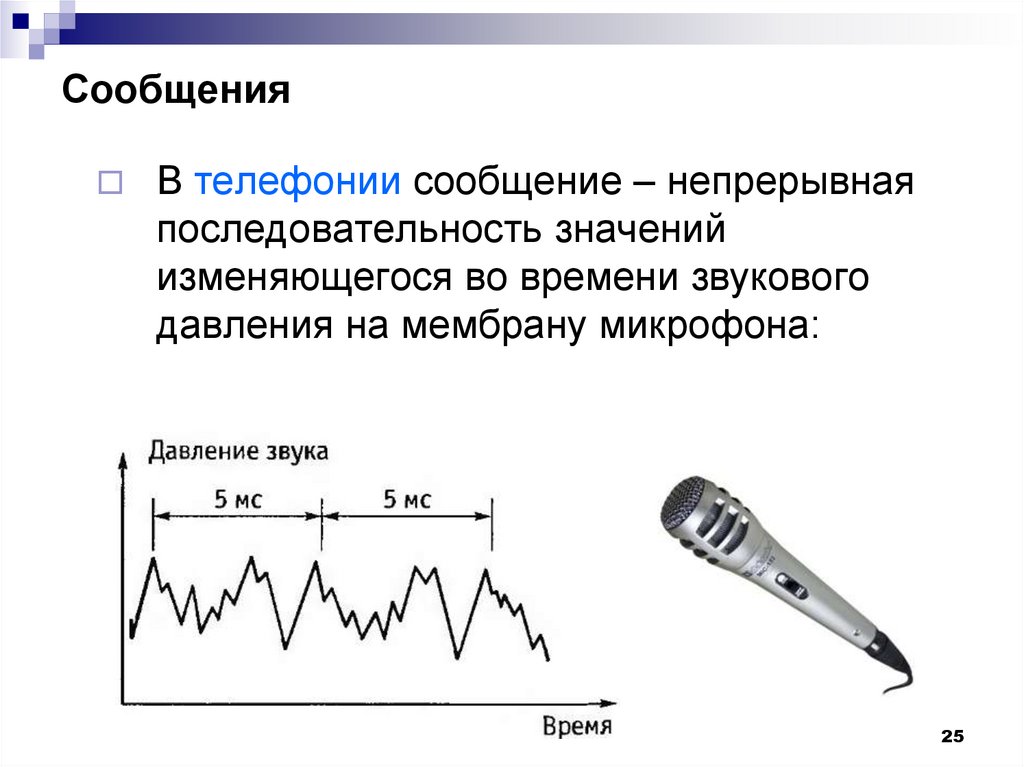 Сообщения

В телефонии сообщение – непрерывная последовательность значений изменяющегося во времени звукового давления на мембрану микрофона:

Давление звука

5 мс

5 мс

Время

25